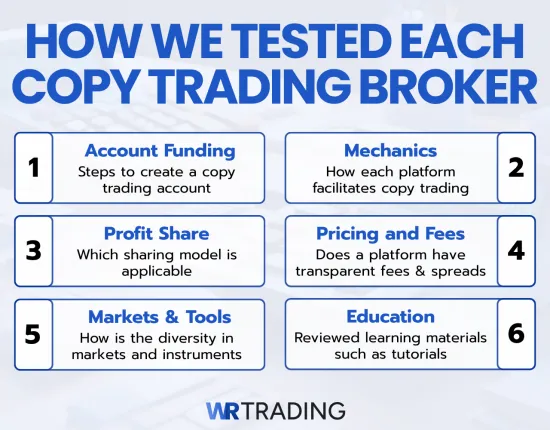 HOW WE TESTED EACH COPY TRADING BROKER

1
Account Funding
Steps to create a copy trading account

Mechanics
How each platform facilitates copy trading
2

3
Profit Share
Which sharing model is applicable

Pricing and Fees
Does a platform have transparent fees & spreads
4

5
Markets & Tools
How is the diversity in markets and instruments

Education
Reviewed learning materials such as tutorials
6

WR TRADING